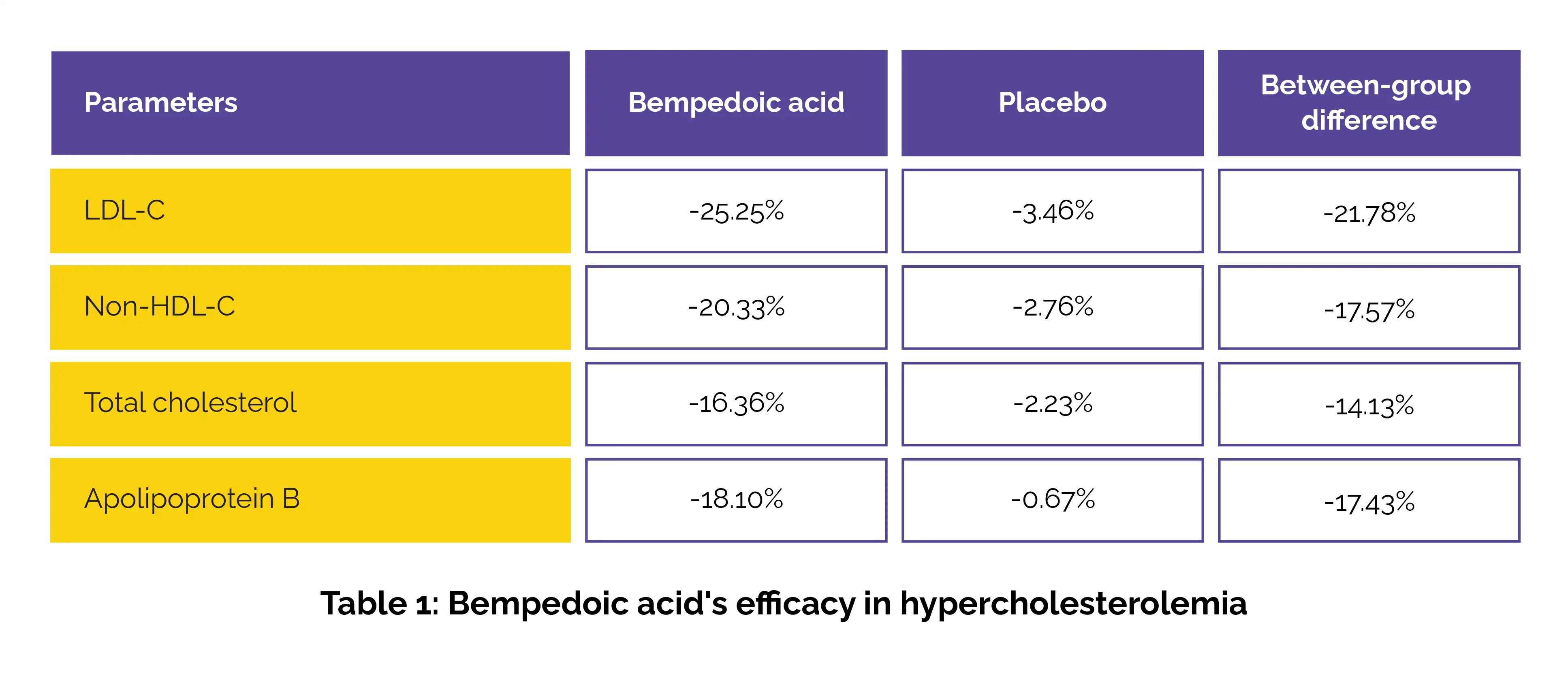 | Parameters | Bempedoic acid | Placebo | Between-group difference |
|---|---|---|---|
| LDL-C | -25.25% | -3.46% | -21.78% |
| Non-HDL-C | -20.33% | -2.76% | -17.57% |
| Total cholesterol | -16.36% | -2.23% | -14.13% |
| Apolipoprotein B | -18.10% | -0.67% | -17.43% |

Table 1: Bempedoic acid's efficacy in hypercholesterolemia